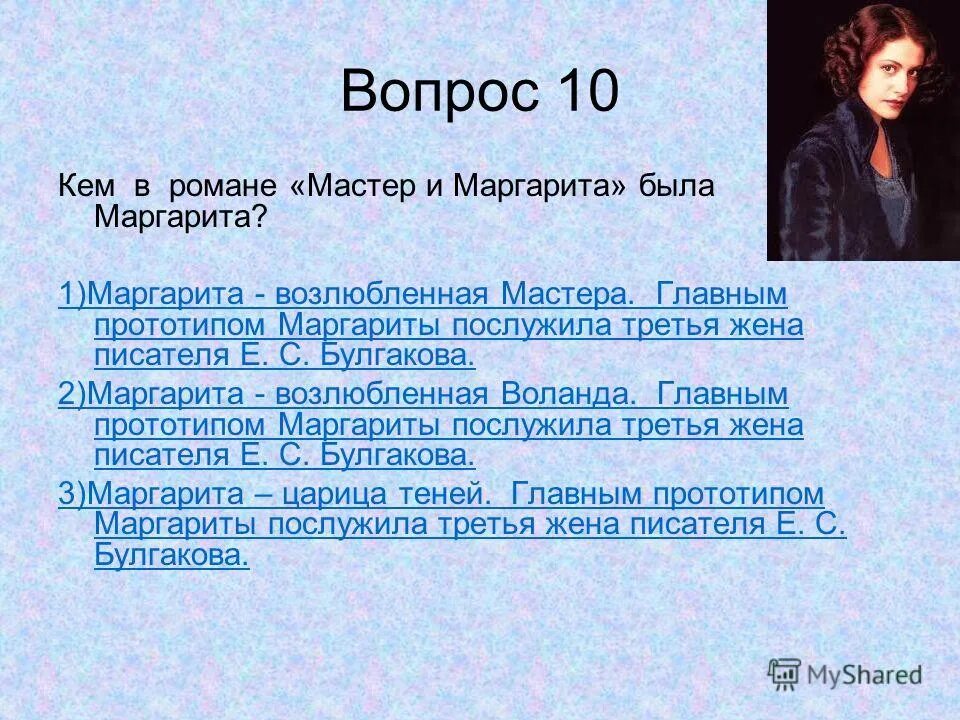 Вопрос 10

Кем в романе «Мастер и Маргарита» была Маргарита?

1)Маргарита - возлюбленная Мастера. Главным прототипом Маргариты послужила третья жена писателя Е. С. Булгакова.

2)Маргарита - возлюбленная Воланда. Главным прототипом Маргариты послужила третья жена писателя Е. С. Булгакова.

3)Маргарита – царица теней. Главным прототипом Маргариты послужила третья жена писателя Е. С. Булгакова.

MyShared